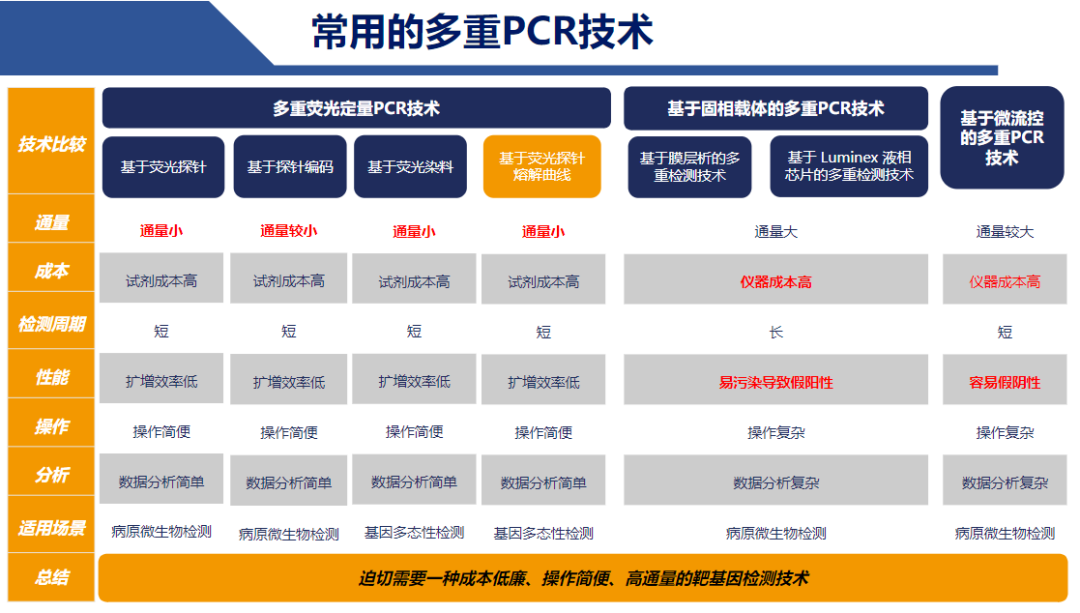 常用的多重PCR技术

| 技术比较 | 多重荧光定量PCR技术 | | | | 基于固相载体的多重PCR技术 | | 基于微流控的多重PCR技术 |
|---|---|---|---|---|---|---|---|
| | 基于荧光探针 | 基于探针编码 | 基于荧光染料 | 基于荧光探针熔解曲线 | 基于膜层析的多重检测技术 | 基于 Luminex 液相芯片的多重检测技术 | |
| 通量 | 通量小 | 通量较小 | 通量小 | 通量小 | 通量大 | | 通量较大 |
| 成本 | 试剂成本高 | 试剂成本高 | 试剂成本高 | 试剂成本高 | 仪器成本高 | | 仪器成本高 |
| 检测周期 | 短 | 短 | 短 | 短 | 长 | | 短 |
| 性能 | 扩增效率低 | 扩增效率低 | 扩增效率低 | 扩增效率低 | 易污染导致假阳性 | | 容易假阴性 |
| 操作 | 操作简便 | 操作简便 | 操作简便 | 操作简便 | 操作复杂 | | 操作复杂 |
| 分析 | 数据分析简单 | 数据分析简单 | 数据分析简单 | 数据分析简单 | 数据分析复杂 | | 数据分析复杂 |
| 适用场景 | 病原微生物检测 | 病原微生物检测 | 基因多态性检测 | 基因多态性检测 | 病原微生物检测 | | 病原微生物检测 |
| 总结 | 迫切需要一种成本低廉、操作简便、高通量的靶基因检测技术 | | | | | | |